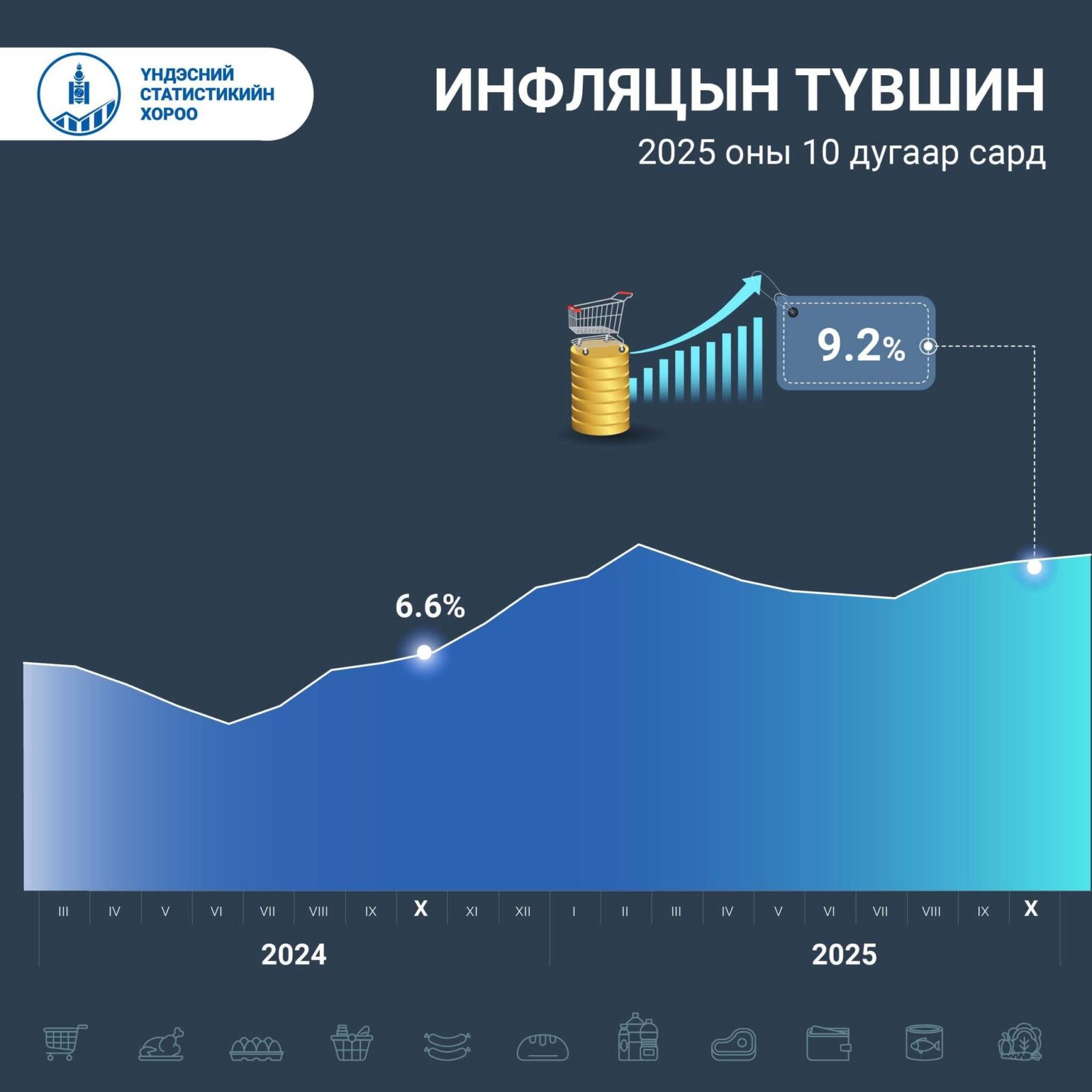 ҮНДЭСНИЙ СТАТИСТИКИЙН ХОРОО

ИНФЛЯЦЫН ТҮВШИН

2025 оны 10 дугаар сард

9.2%

6.6%

III IV V VI VII VIII IX X XI XII I II III IV V VI VII VIII IX X

2024

2025